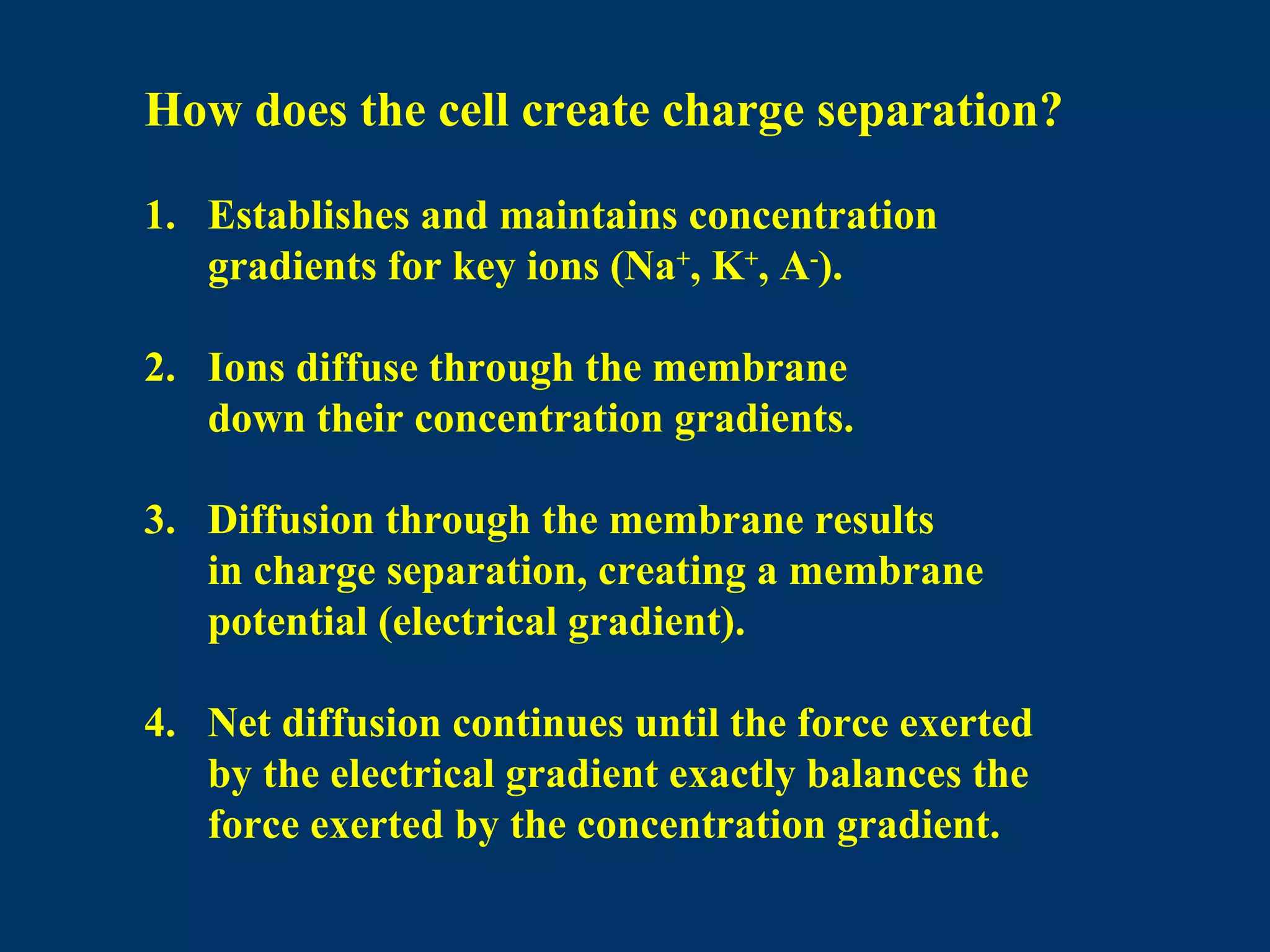 How does the cell create charge separation?

1. Establishes and maintains concentration gradients for key ions ($Na^+$, $K^+$, $A^-$).

2. Ions diffuse through the membrane down their concentration gradients.

3. Diffusion through the membrane results in charge separation, creating a membrane potential (electrical gradient).

4. Net diffusion continues until the force exerted by the electrical gradient exactly balances the force exerted by the concentration gradient.